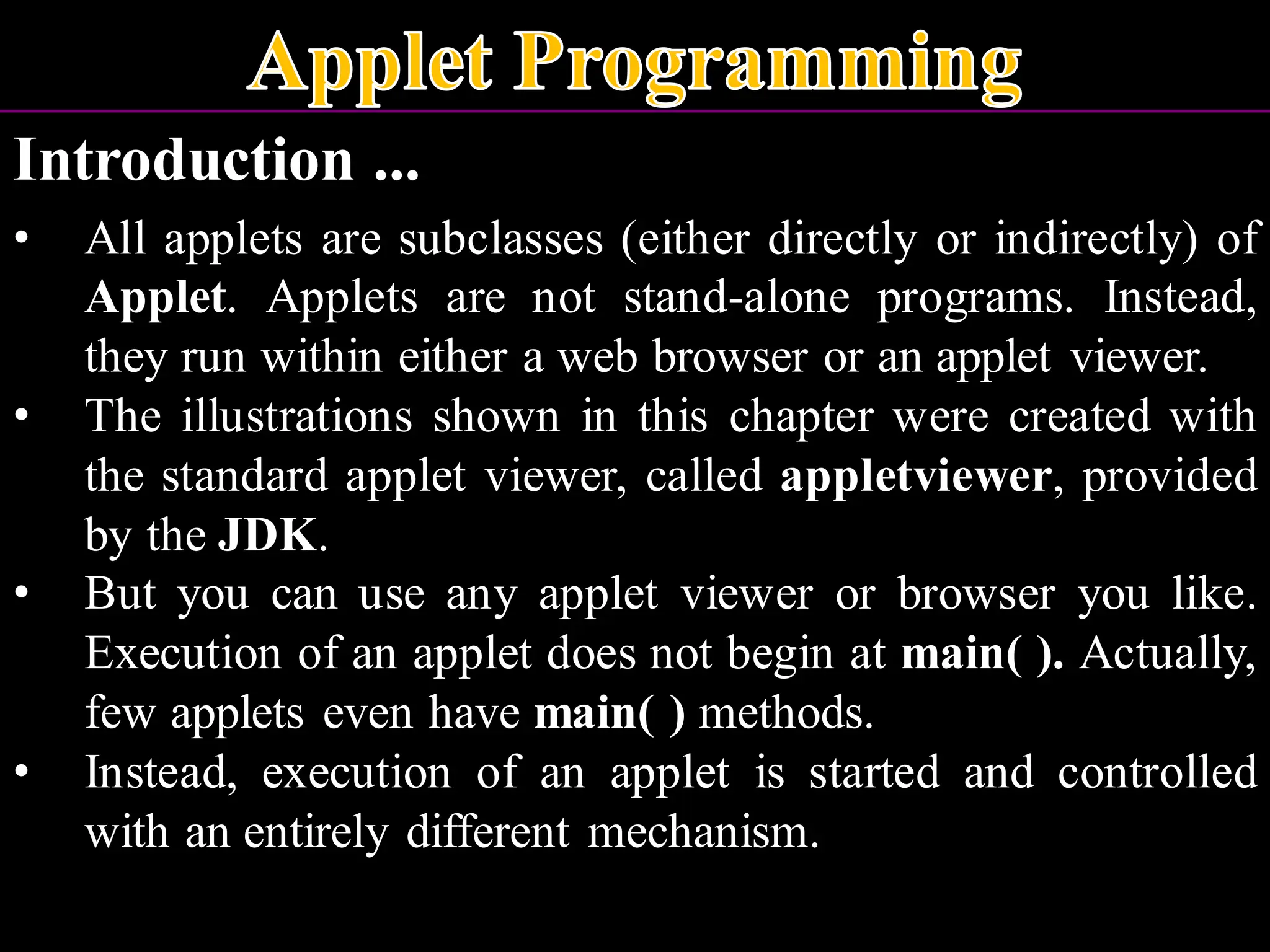 Applet Programming

Introduction ...

• All applets are subclasses (either directly or indirectly) of Applet. Applets are not stand-alone programs. Instead, they run within either a web browser or an applet viewer.
• The illustrations shown in this chapter were created with the standard applet viewer, called appletviewer, provided by the JDK.
• But you can use any applet viewer or browser you like. Execution of an applet does not begin at main( ). Actually, few applets even have main( ) methods.
• Instead, execution of an applet is started and controlled with an entirely different mechanism.